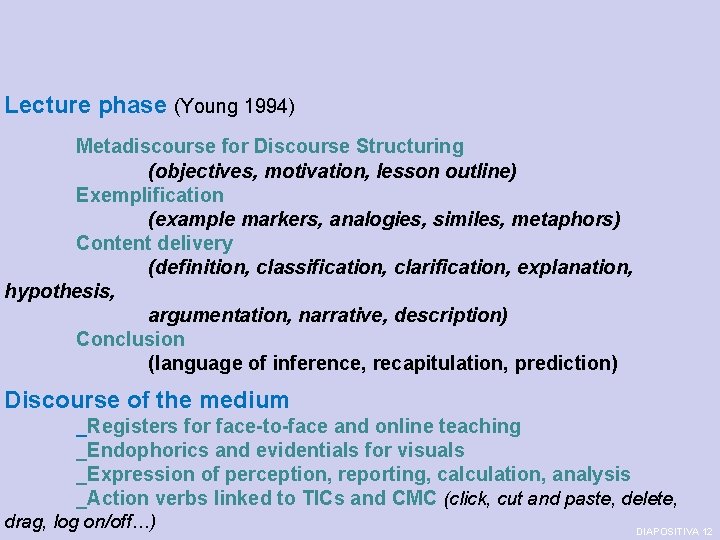 Lecture phase (Young 1994)

Metadiscourse for Discourse Structuring
(objectives, motivation, lesson outline)
Exemplification
(example markers, analogies, similes, metaphors)
Content delivery
(definition, classification, clarification, explanation, hypothesis,
argumentation, narrative, description)
Conclusion
(language of inference, recapitulation, prediction)

Discourse of the medium
_Registers for face-to-face and online teaching
_Endophorics and evidentials for visuals
_Expression of perception, reporting, calculation, analysis
_Action verbs linked to TICs and CMC (click, cut and paste, delete, drag, log on/off…)

DIAPOSITIVA 12